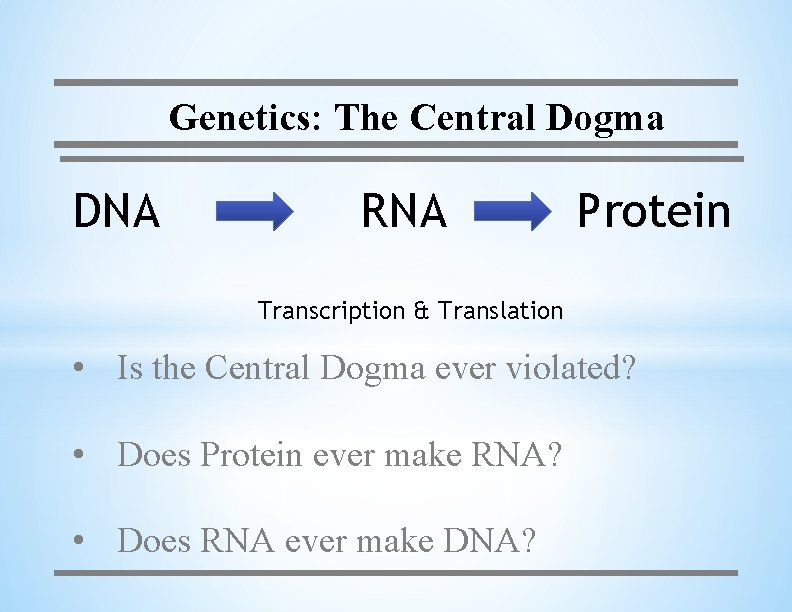 Genetics: The Central Dogma

DNA RNA Protein

Transcription & Translation

• Is the Central Dogma ever violated?

• Does Protein ever make RNA?

• Does RNA ever make DNA?